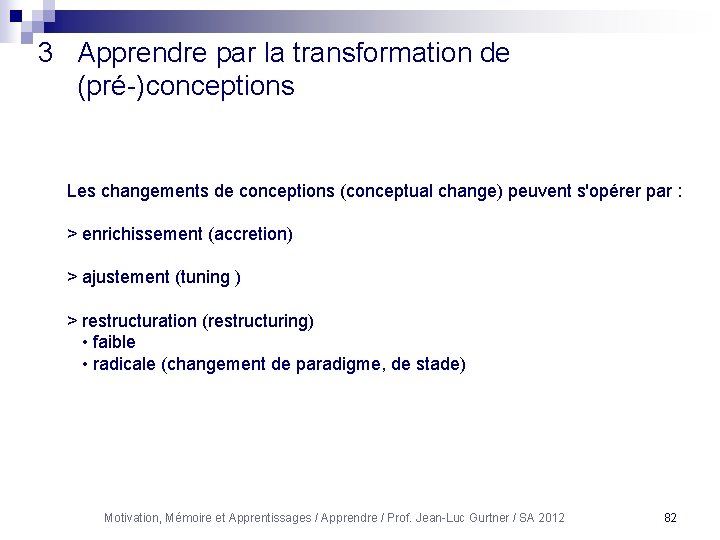 3 Apprendre par la transformation de (pré-)conceptions

Les changements de conceptions (conceptual change) peuvent s'opérer par :

> enrichissement (accretion)

> ajustement (tuning )

> restructuration (restructuring)
• faible
• radicale (changement de paradigme, de stade)

Motivation, Mémoire et Apprentissages / Apprendre / Prof. Jean-Luc Gurtner / SA 2012

82